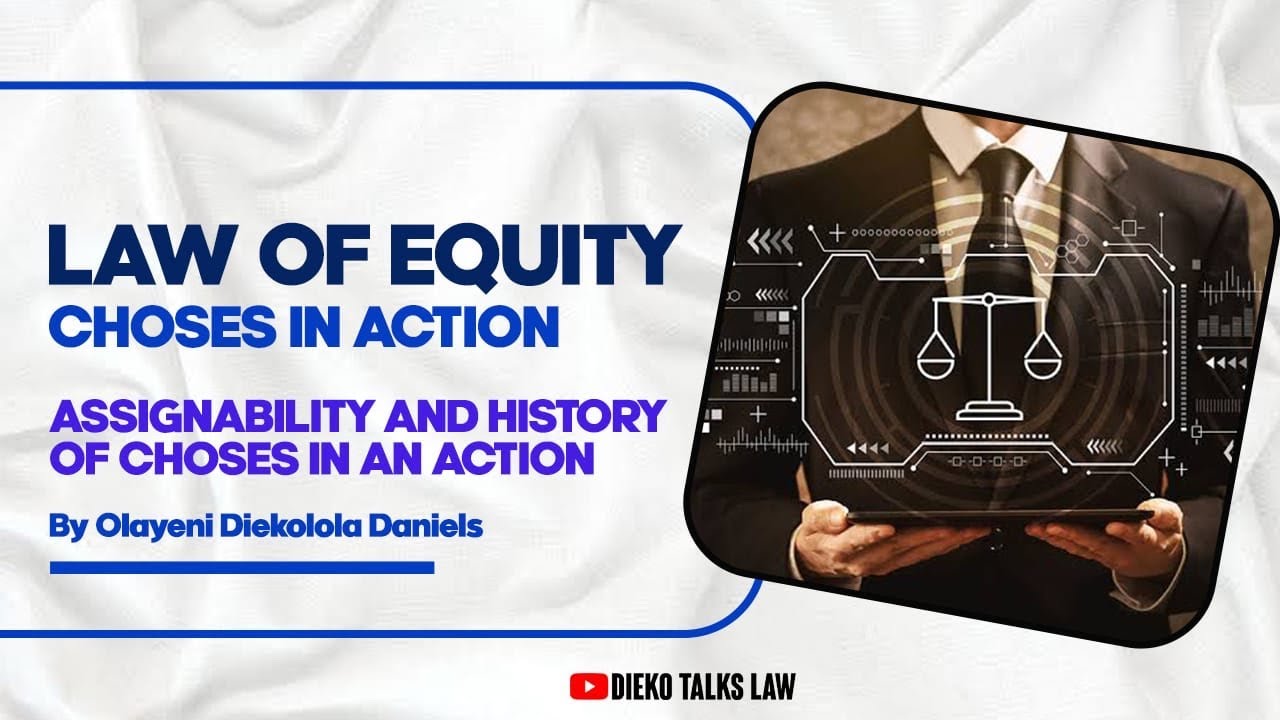 LAW OF EQUITY
CHOSES IN ACTION

ASSIGNABILITY AND HISTORY OF CHOSES IN AN ACTION

By Olayeni Diekolola Daniels

DIEKO TALKS LAW